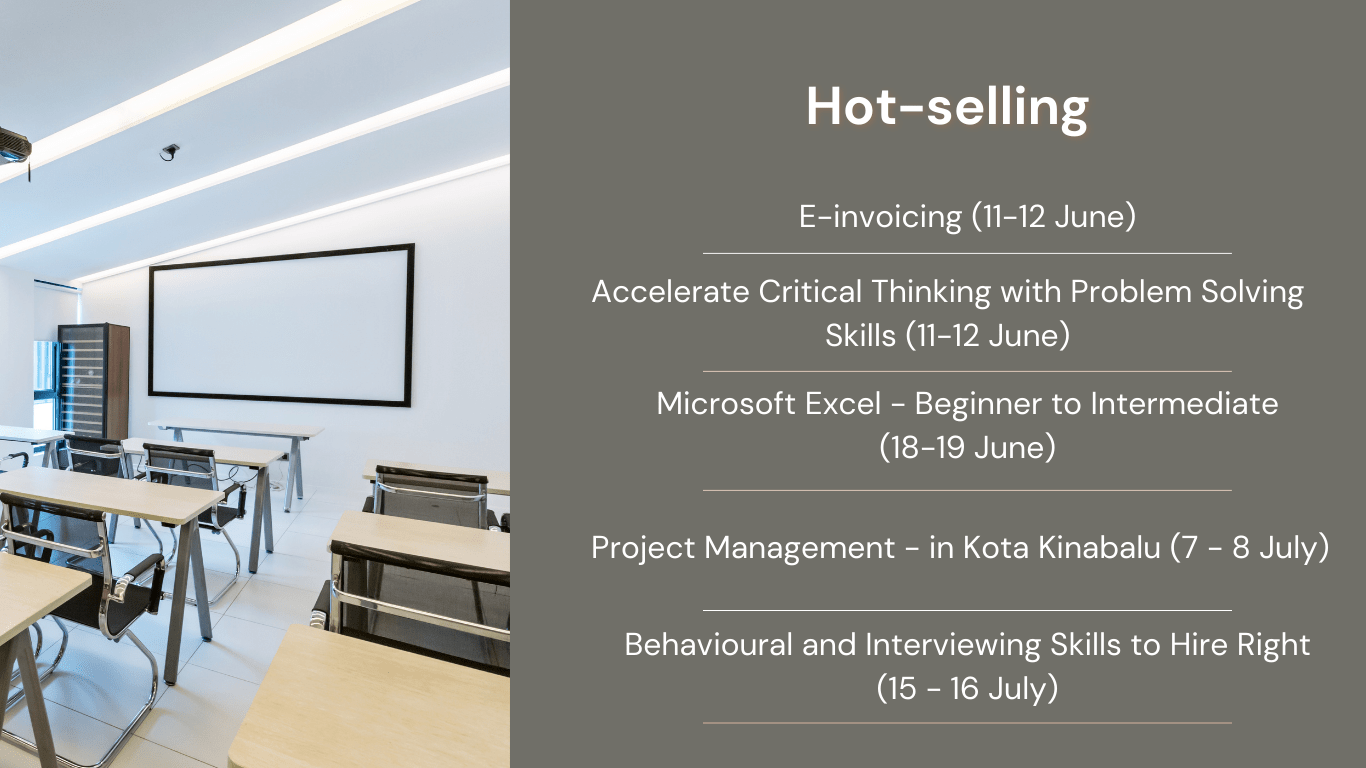 Hot-selling

E-invoicing (11-12 June)

Accelerate Critical Thinking with Problem Solving Skills (11-12 June)

Microsoft Excel - Beginner to Intermediate (18-19 June)

Project Management - in Kota Kinabalu (7 - 8 July)

Behavioural and Interviewing Skills to Hire Right (15 - 16 July)